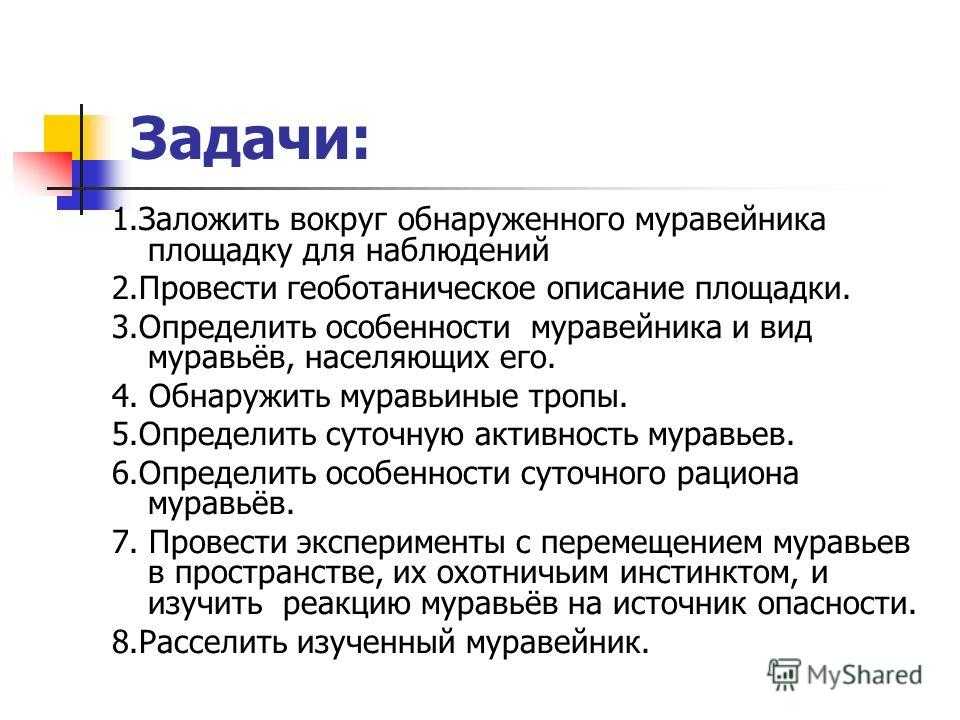 Задачи:

1.Заложить вокруг обнаруженного муравейника площадку для наблюдений

2.Провести геоботаническое описание площадки.

3.Определить особенности муравейника и вид муравьёв, населяющих его.

4. Обнаружить муравьиные тропы.

5.Определить суточную активность муравьев.

6.Определить особенности суточного рациона муравьёв.

7. Провести эксперименты с перемещением муравьев в пространстве, их охотничьим инстинктом, и изучить реакцию муравьёв на источник опасности.

8.Расселить изученный муравейник.

MyShared